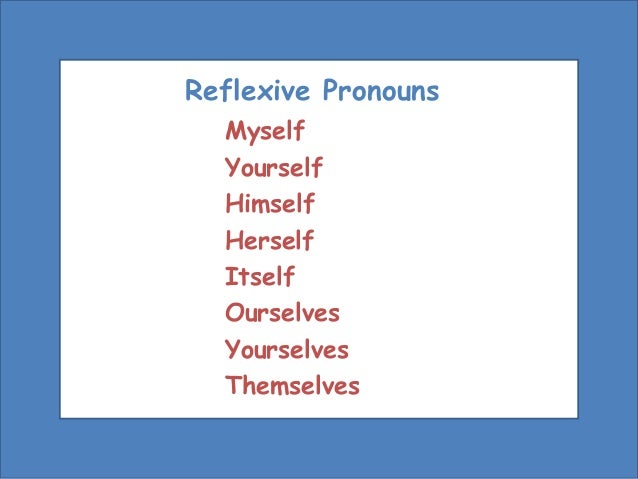 Reflexive Pronouns

Myself
Yourself
Himself
Herself
Itself
Ourselves
Yourselves
Themselves